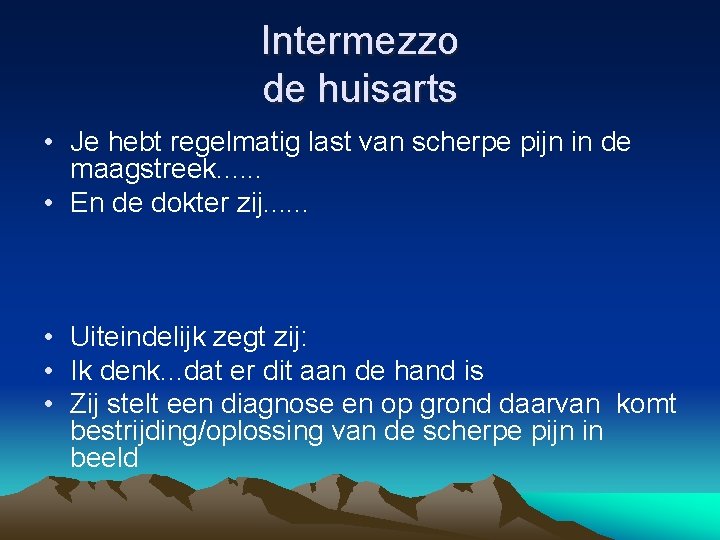 Intermezzo
de huisarts

• Je hebt regelmatig last van scherpe pijn in de maagstreek......
• En de dokter zij......

• Uiteindelijk zegt zij:
• Ik denk...dat er dit aan de hand is
• Zij stelt een diagnose en op grond daarvan komt bestrijding/oplossing van de scherpe pijn in beeld